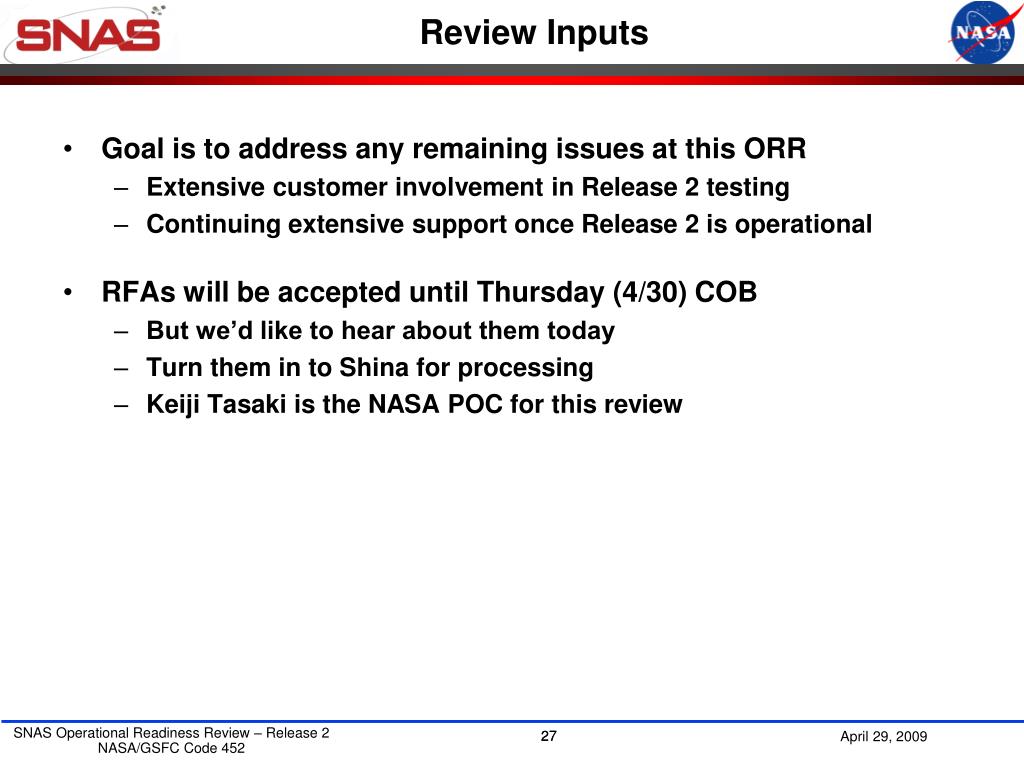 SNAS

Review Inputs

NASA

• Goal is to address any remaining issues at this ORR
– Extensive customer involvement in Release 2 testing
– Continuing extensive support once Release 2 is operational

• RFAs will be accepted until Thursday (4/30) COB
– But we'd like to hear about them today
– Turn them in to Shina for processing
– Keiji Tasaki is the NASA POC for this review

SNAS Operational Readiness Review – Release 2
NASA/GSFC Code 452

27

April 29, 2009